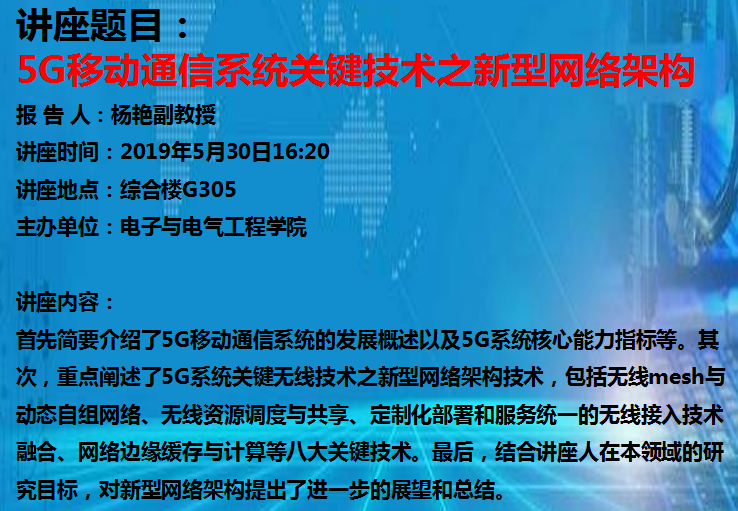 讲座题目：
5G移动通信系统关键技术之新型网络架构

报 告 人：杨艳副教授
讲座时间：2019年5月30日16:20
讲座地点：综合楼G305
主办单位：电子与电气工程学院

讲座内容：
首先简要介绍了5G移动通信系统的发展概述以及5G系统核心能力指标等。其次，重点阐述了5G系统关键无线技术之新型网络架构技术，包括无线mesh与动态自组网络、无线资源调度与共享、定制化部署和服务统一的无线接入技术融合、网络边缘缓存与计算等八大关键技术。最后，结合讲座人在本领域的研究目标，对新型网络架构提出了进一步的展望和总结。